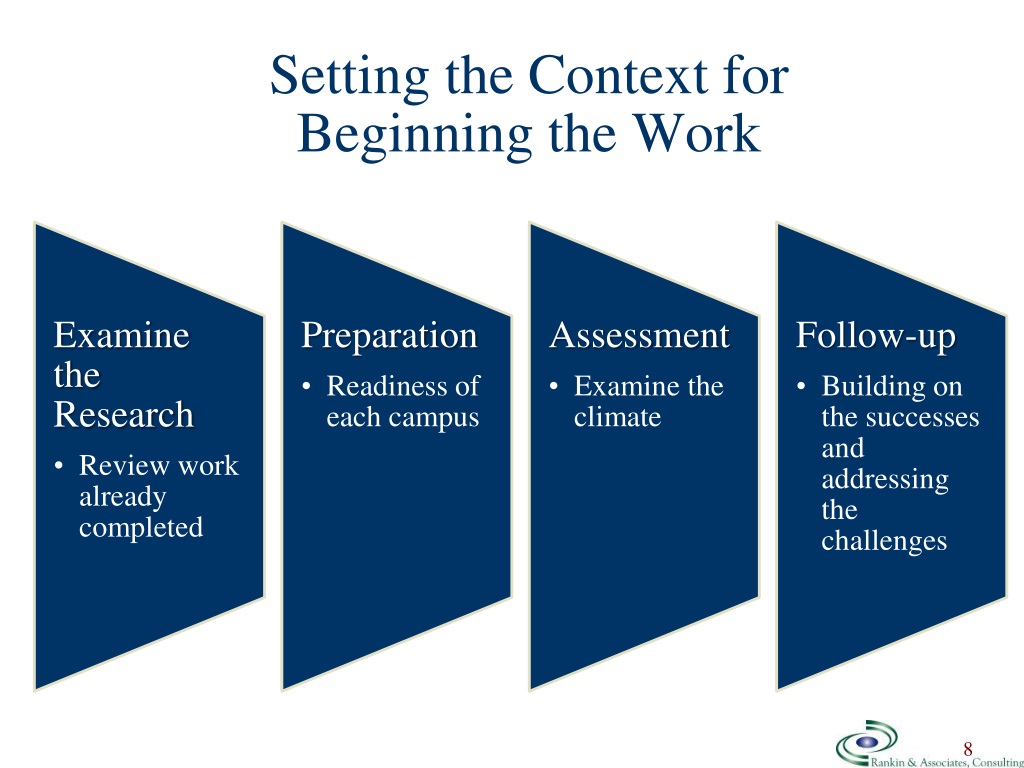 Setting the Context for Beginning the Work

Examine the Research

• Review work already completed

Preparation

• Readiness of each campus

Assessment

• Examine the climate

Follow-up

• Building on the successes and addressing the challenges

8

Rankin & Associates, Consulting